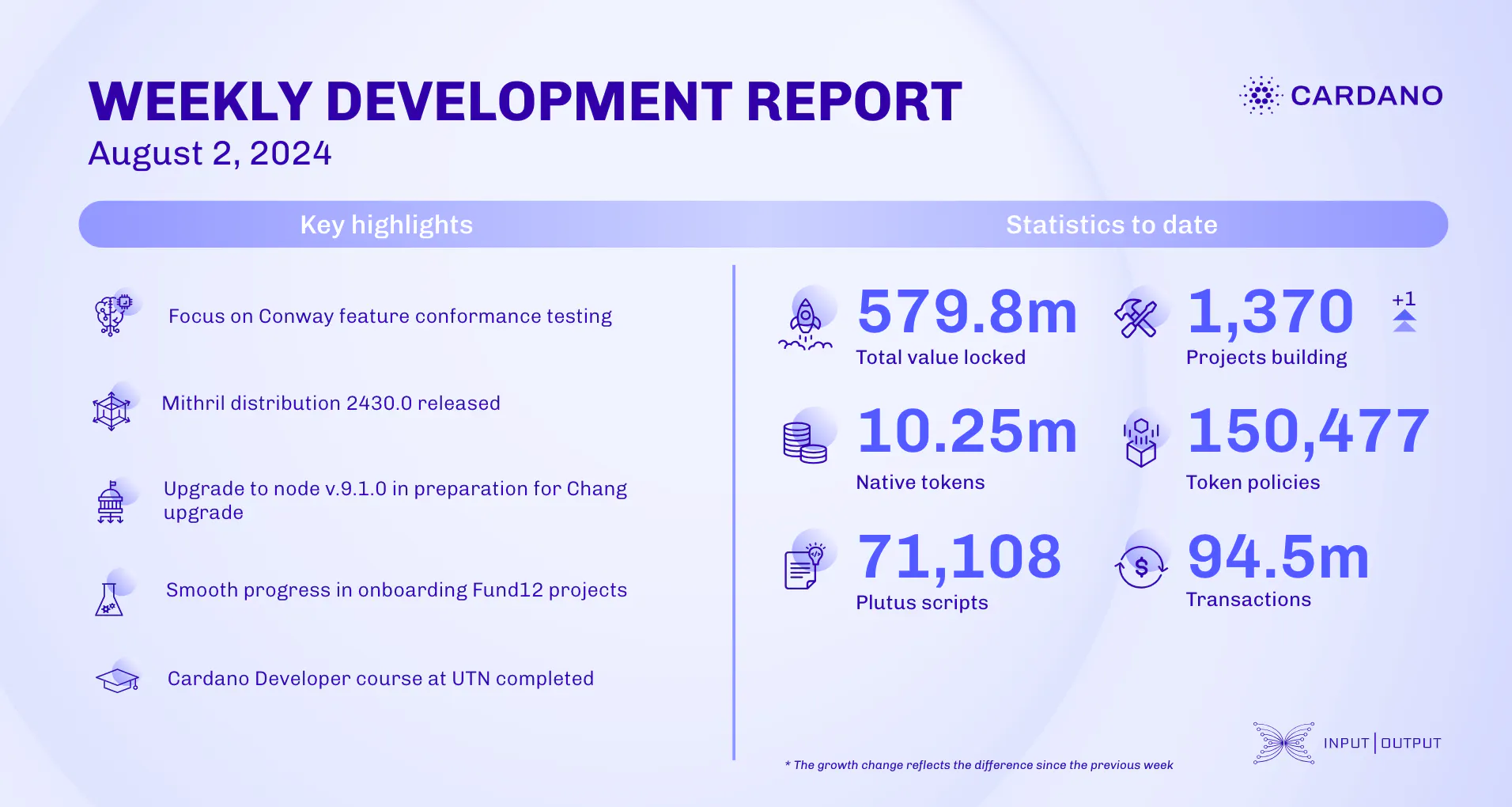 WEEKLY DEVELOPMENT REPORT
August 2, 2024

CARDANO

Key highlights

Focus on Conway feature conformance testing

Mithril distribution 2430.0 released

Upgrade to node v.9.1.0 in preparation for Chang upgrade

Smooth progress in onboarding Fund12 projects

Cardano Developer course at UTN completed

Statistics to date

579.8m
Total value locked

1,370 +1
Projects building

10.25m
Native tokens

150,477
Token policies

71,108
Plutus scripts

94.5m
Transactions

* The growth change reflects the difference since the previous week

INPUT | OUTPUT